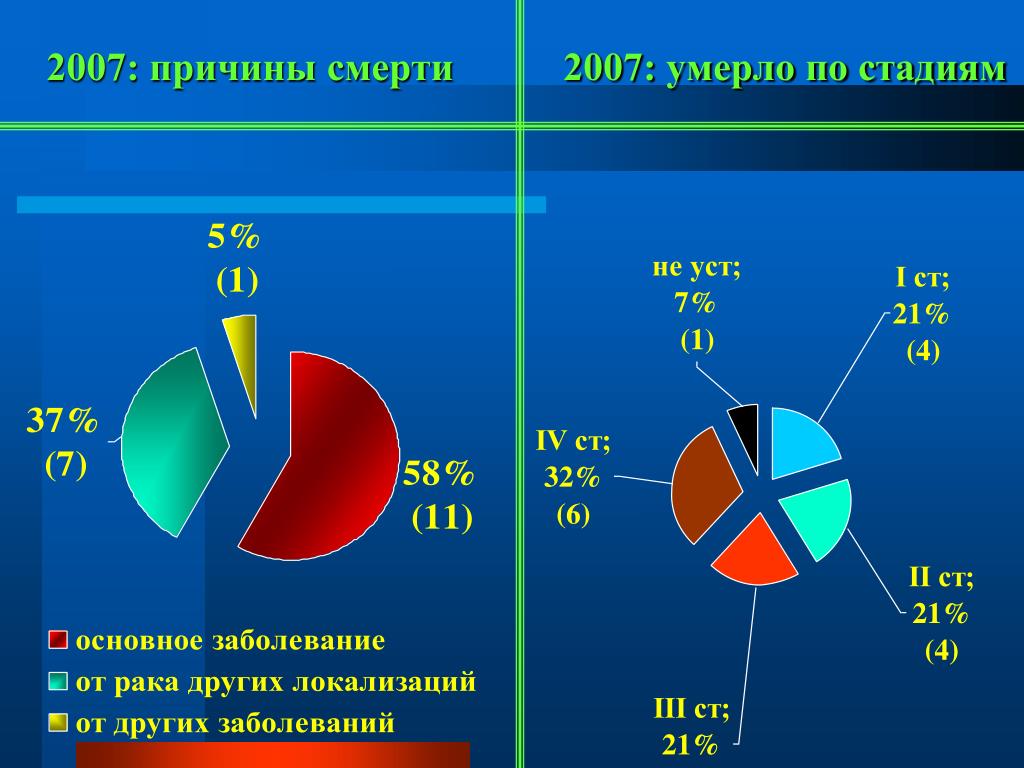 2007: причины смерти

5%
(1)

37%
(7)

58%
(11)

основное заболевание
от рака других локализаций
от других заболеваний

2007: умерло по стадиям

не уст;
7%
(1)

I ст;
21%
(4)

IV ст;
32%
(6)

II ст;
21%
(4)

III ст;
21%